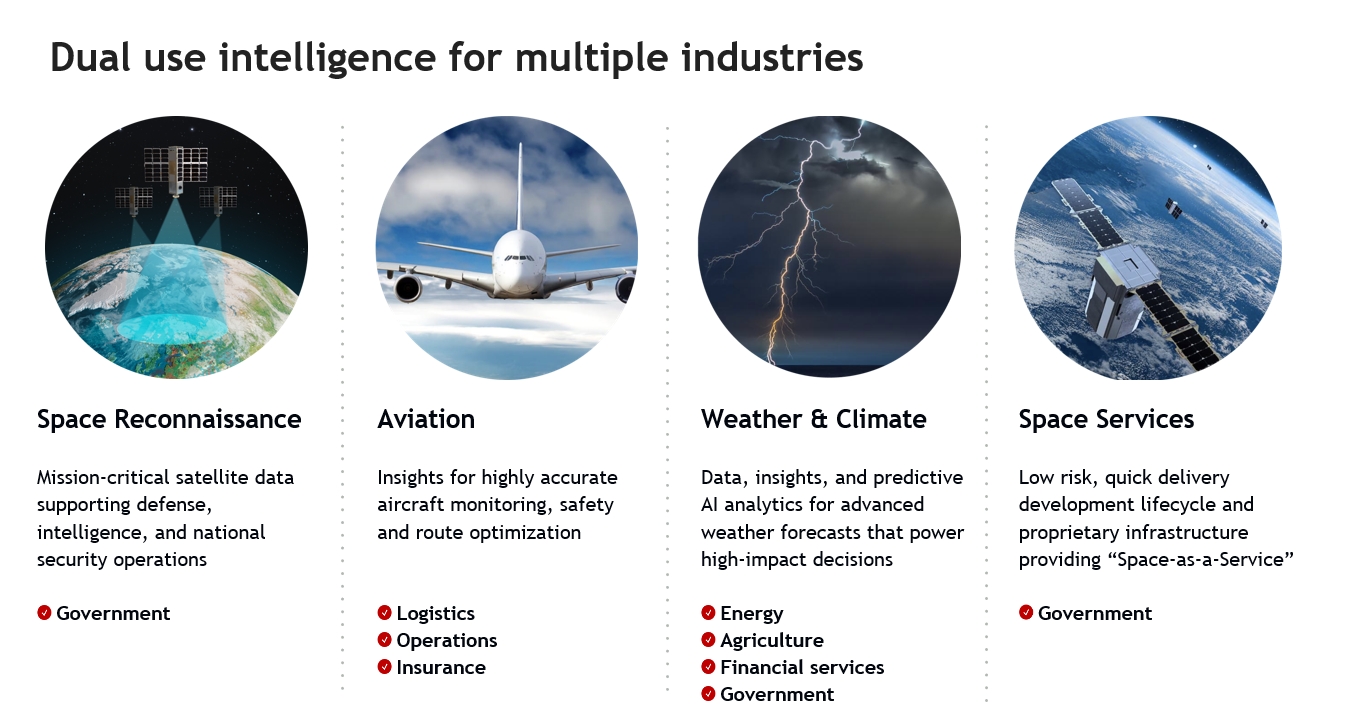 Dual use intelligence for multiple industries

Space Reconnaissance

Mission-critical satellite data supporting defense, intelligence, and national security operations

Government

Aviation

Insights for highly accurate aircraft monitoring, safety and route optimization

Logistics
Operations
Insurance

Weather & Climate

Data, insights, and predictive AI analytics for advanced weather forecasts that power high-impact decisions

Energy
Agriculture
Financial services
Government

Space Services

Low risk, quick delivery development lifecycle and proprietary infrastructure providing “Space-as-a-Service”

Government